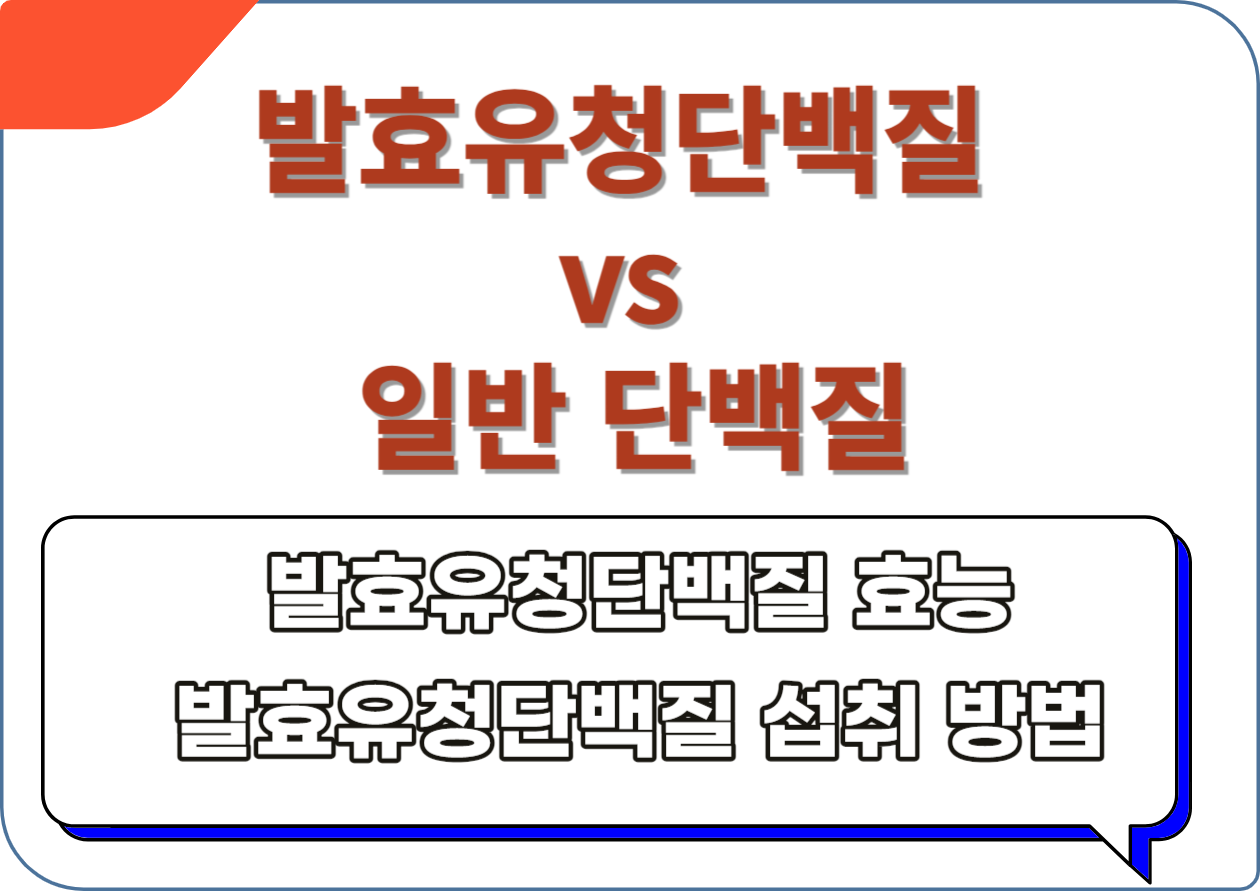 발효유청단백질
VS
일반 단백질

발효유청단백질 효능
발효유청단백질 섭취 방법